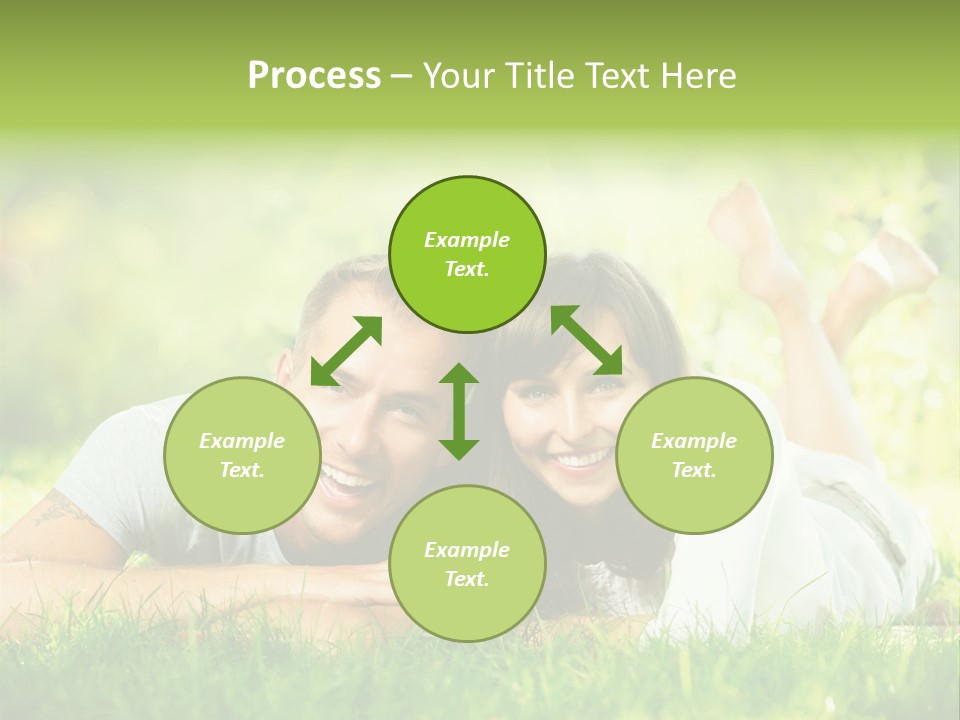 Process – Your Title Text Here

Example Text.

Example Text.

Example Text.

Example Text.